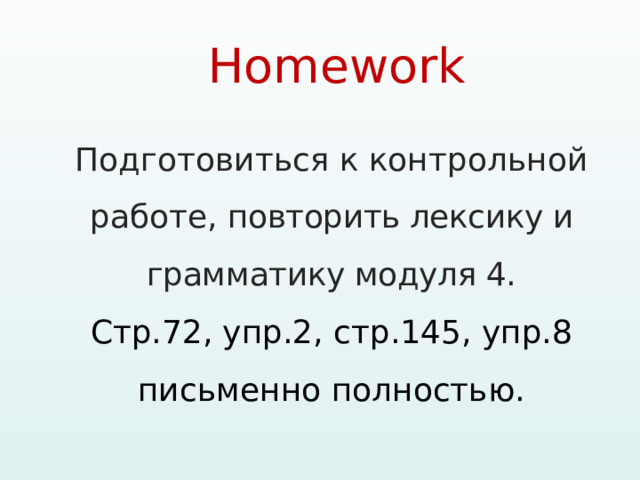 Homework

Подготовиться к контрольной работе, повторить лексику и грамматику модуля 4.
Стр.72, упр.2, стр.145, упр.8 письменно полностью.